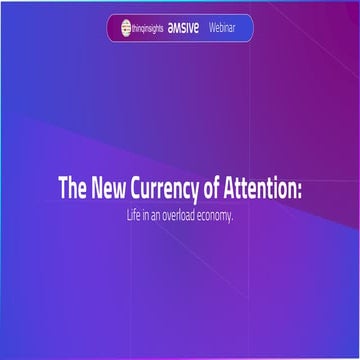 thinqinsights amsive Webinar

The New Currency of Attention:

Life in an overload economy.